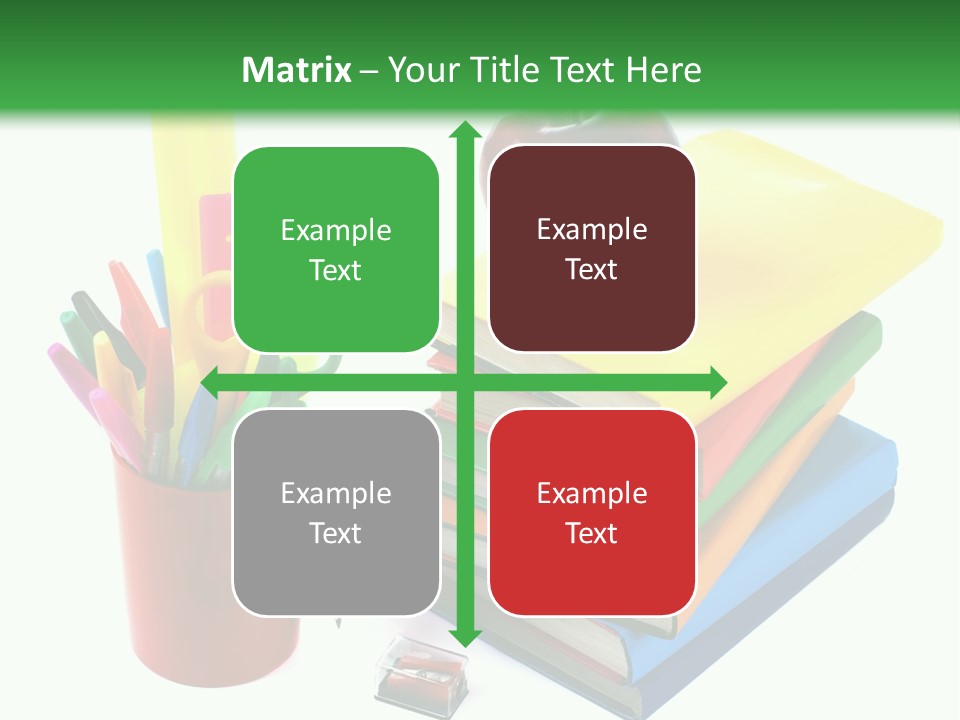 Matrix – Your Title Text Here

Example Text

Example Text

Example Text

Example Text